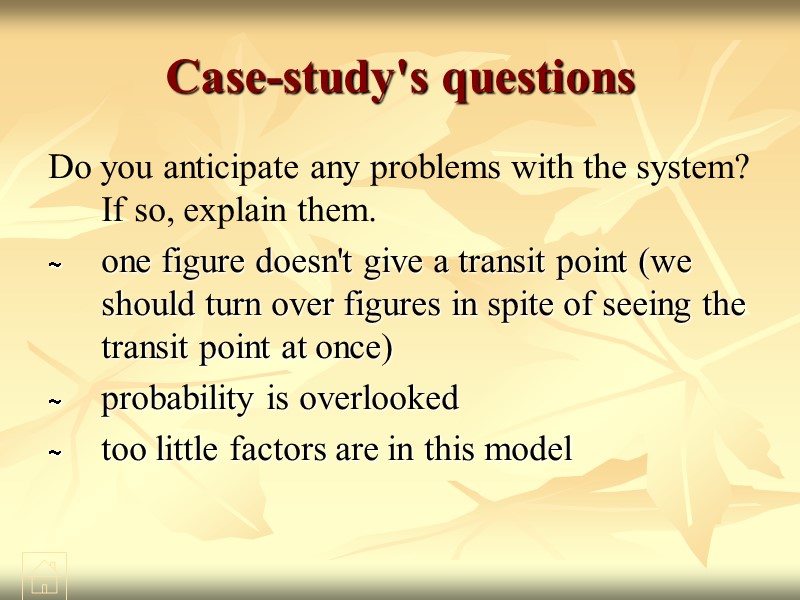 Case-study's questions

Do you anticipate any problems with the system? If so, explain them.

~ one figure doesn't give a transit point (we should turn over figures in spite of seeing the transit point at once)

~ probability is overlooked

~ too little factors are in this model